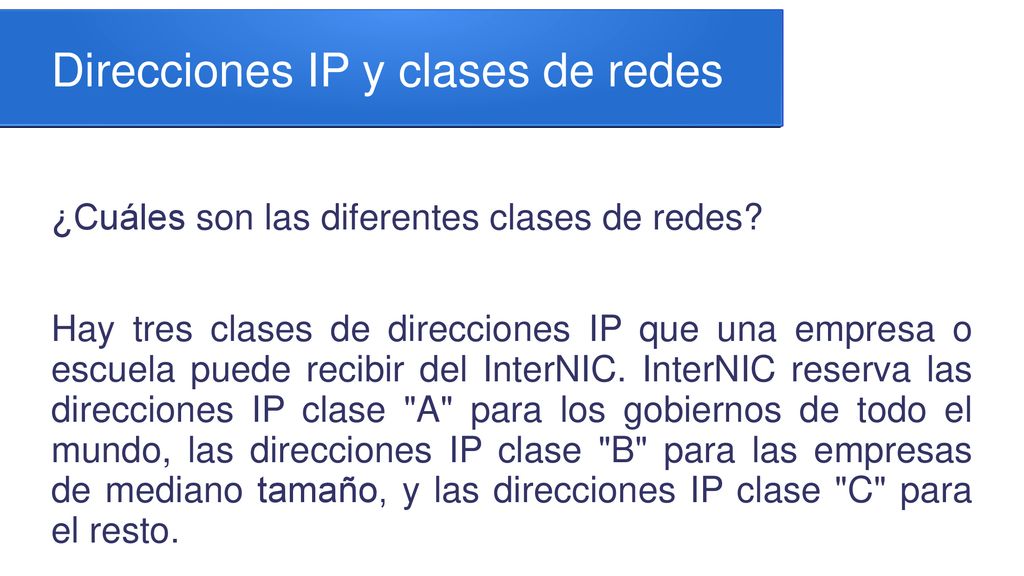 Direcciones IP y clases de redes

¿Cuáles son las diferentes clases de redes?

Hay tres clases de direcciones IP que una empresa o escuela puede recibir del InterNIC. InterNIC reserva las direcciones IP clase "A" para los gobiernos de todo el mundo, las direcciones IP clase "B" para las empresas de mediano tamaño, y las direcciones IP clase "C" para el resto.